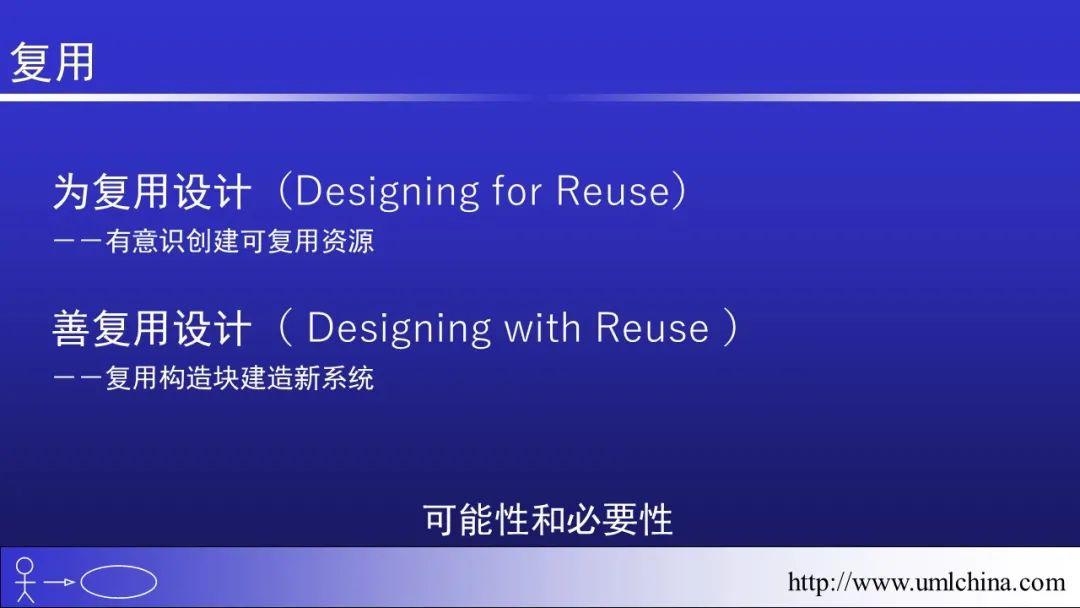 复用

为复用设计（Designing for Reuse）
——有意识创建可复用资源

善复用设计（ Designing with Reuse ）
——复用构造块建造新系统

可能性和必要性

http://www.umlchina.com